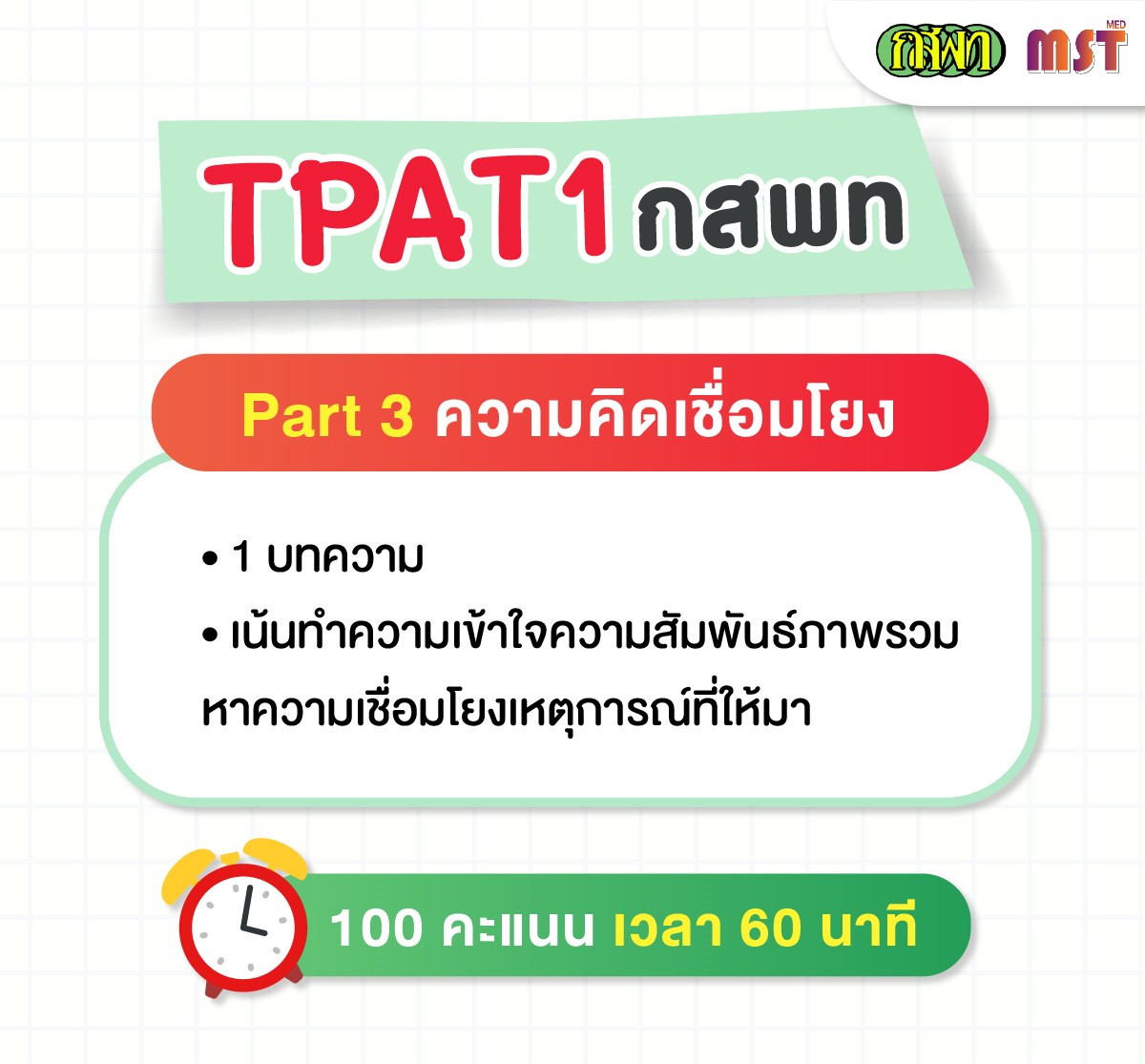 กสพท MST MED

TPAT1 กสพท

Part 3 ความคิดเชื่อมโยง

• 1 บทความ
• เน้นทำความเข้าใจความสัมพันธ์ภาพรวม หาความเชื่อมโยงเหตุการณ์ที่ให้มา

100 คะแนน เวลา 60 นาที